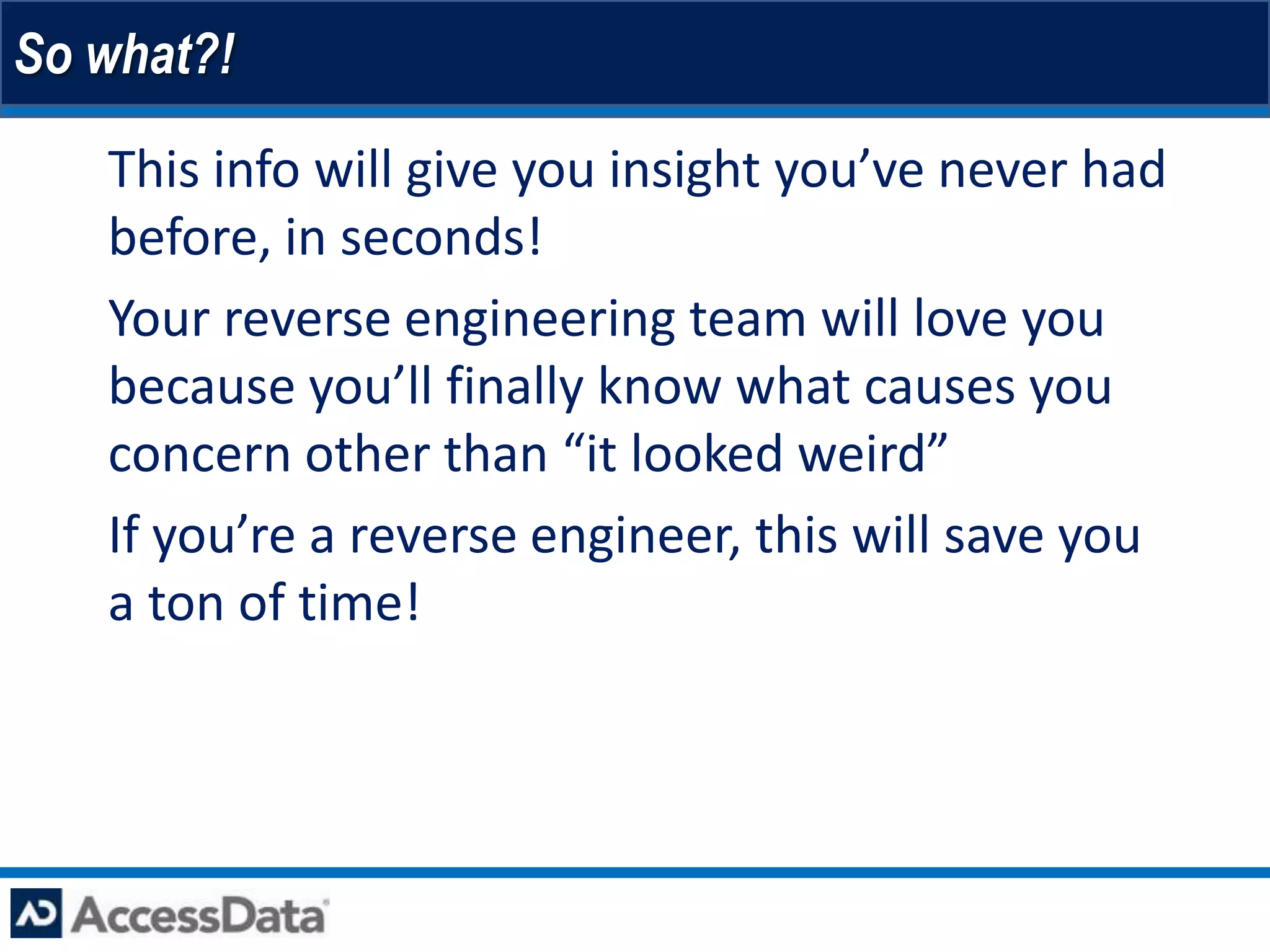 So what?!

This info will give you insight you’ve never had before, in seconds!

Your reverse engineering team will love you because you’ll finally know what causes you concern other than “it looked weird”

If you’re a reverse engineer, this will save you a ton of time!

AD AccessData